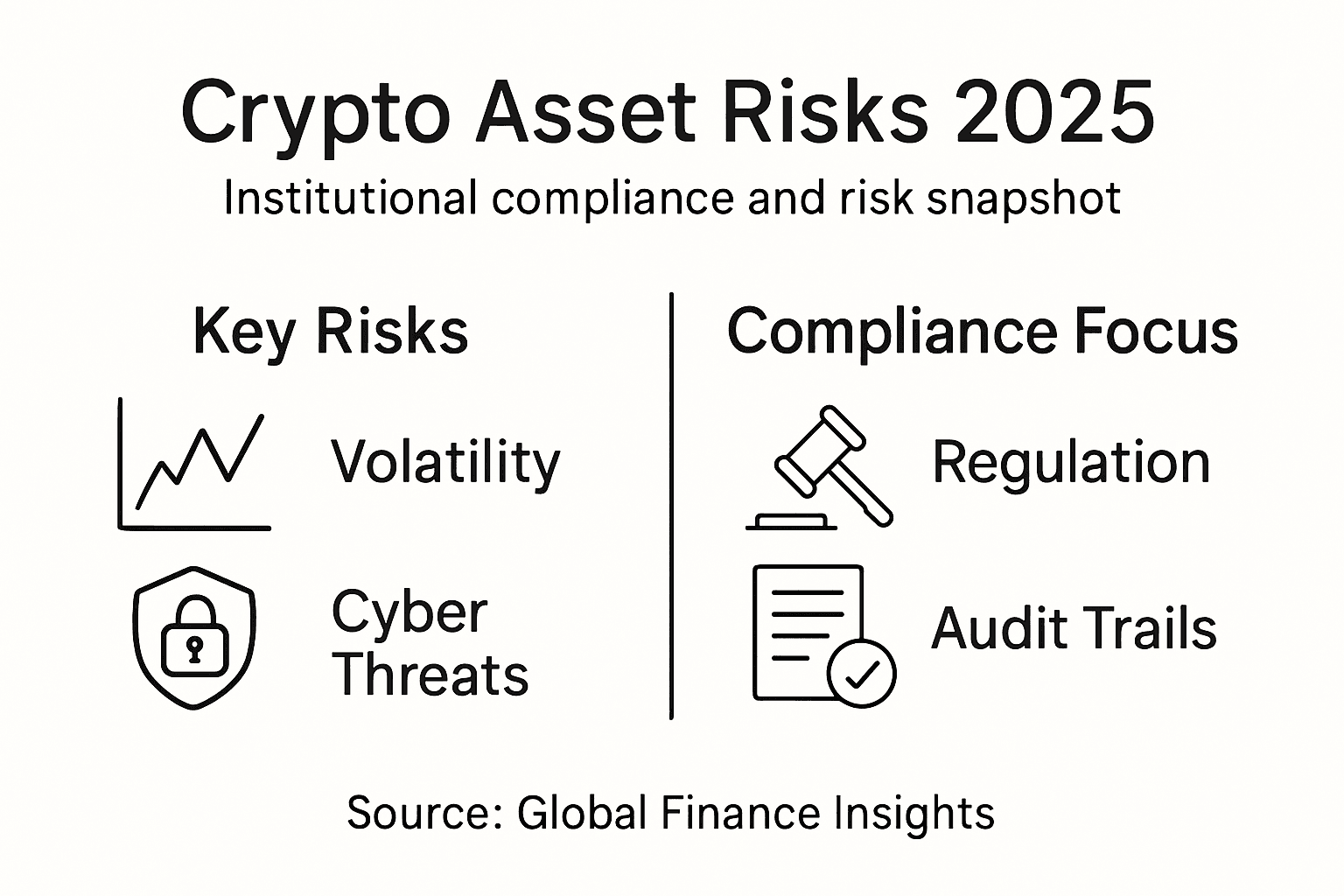 Crypto Asset Risks 2025
Institutional compliance and risk snapshot

Key Risks

Volatility

Cyber Threats

Compliance Focus

Regulation

Audit Trails

Source: Global Finance Insights